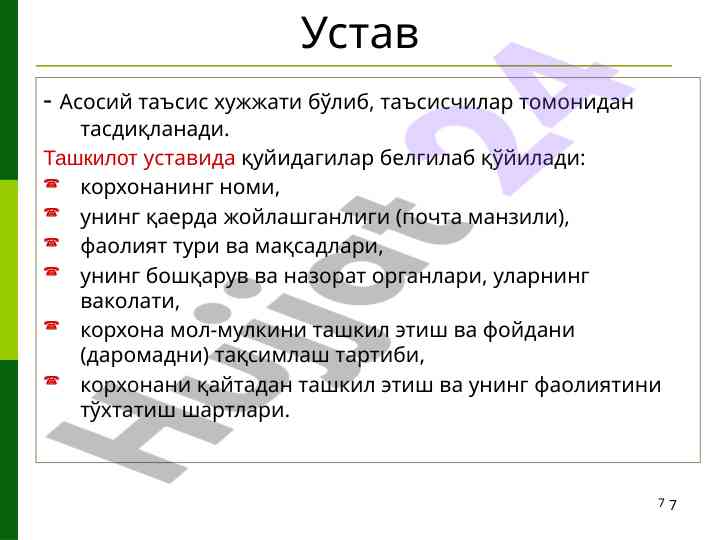 Устав

- Асосий таъсис хужжати бўлиб, таъсисчилар томонидан тасдиқланади.

Ташкилот уставида қуйидагилар белгилаб қўйилади:

корхонанинг номи,

унинг қаерда жойлашганлиги (почта манзили),

фаолият тури ва мақсадлари,

унинг бошқарув ва назорат органлари, уларнинг ваколати,

корхона мол-мулкини ташкил этиш ва фойдани (даромадни) тақсимлаш тартиби,

корхонани қайтадан ташкил этиш ва унинг фаолиятини тўхтатиш шартлари.

Hujjat 24

7 7